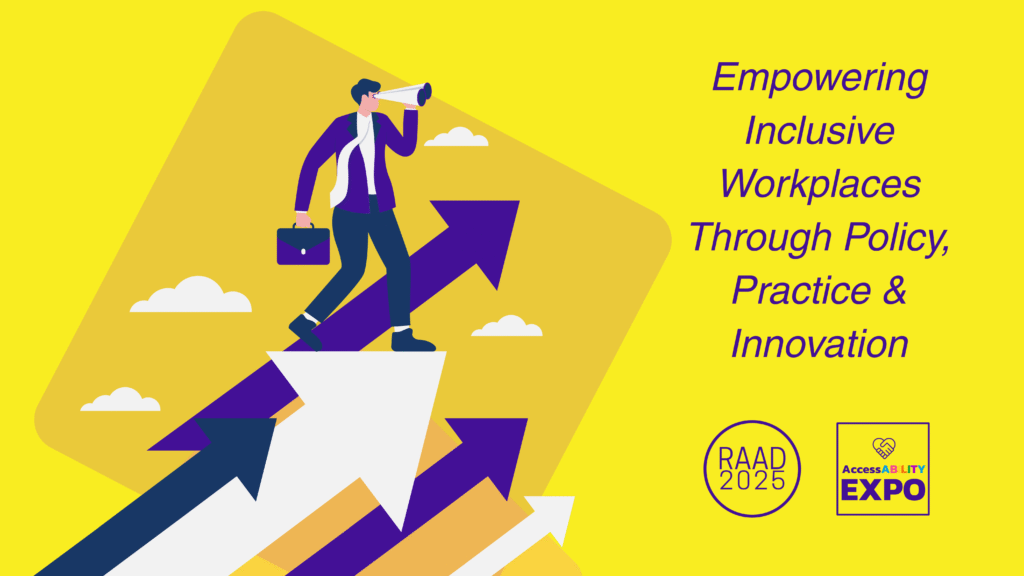 Empowering Inclusive Workplaces Through Policy, Practice & Innovation

RAAD 2025

AccessABILITY EXPO